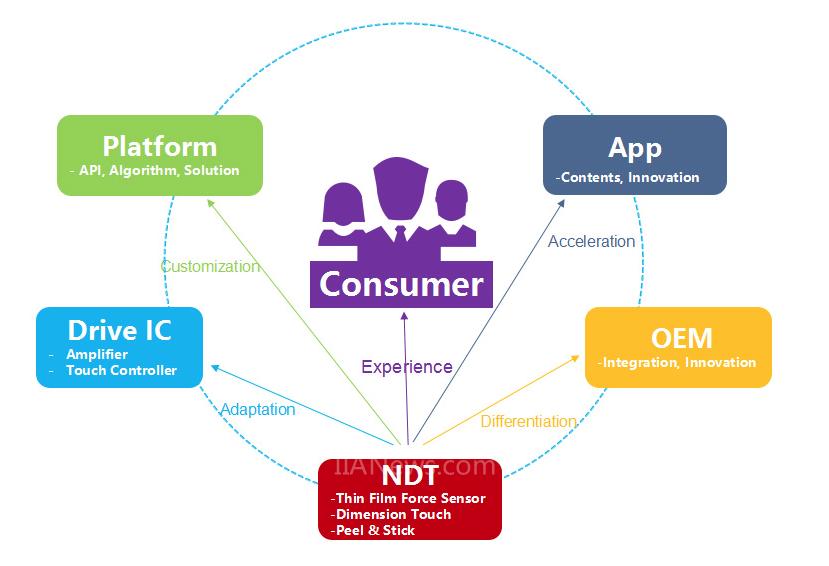 Platform
- API, Algorithm, Solution

App
-Contents, Innovation

Consumer

Customization

Acceleration

Drive IC
- Amplifier
- Touch Controller

OEM
-Integration, Innovation

Experience

Adaptation

Differentiation

IIANews.com

NDT
-Thin Film Force Sensor
-Dimension Touch
-Peel & Stick